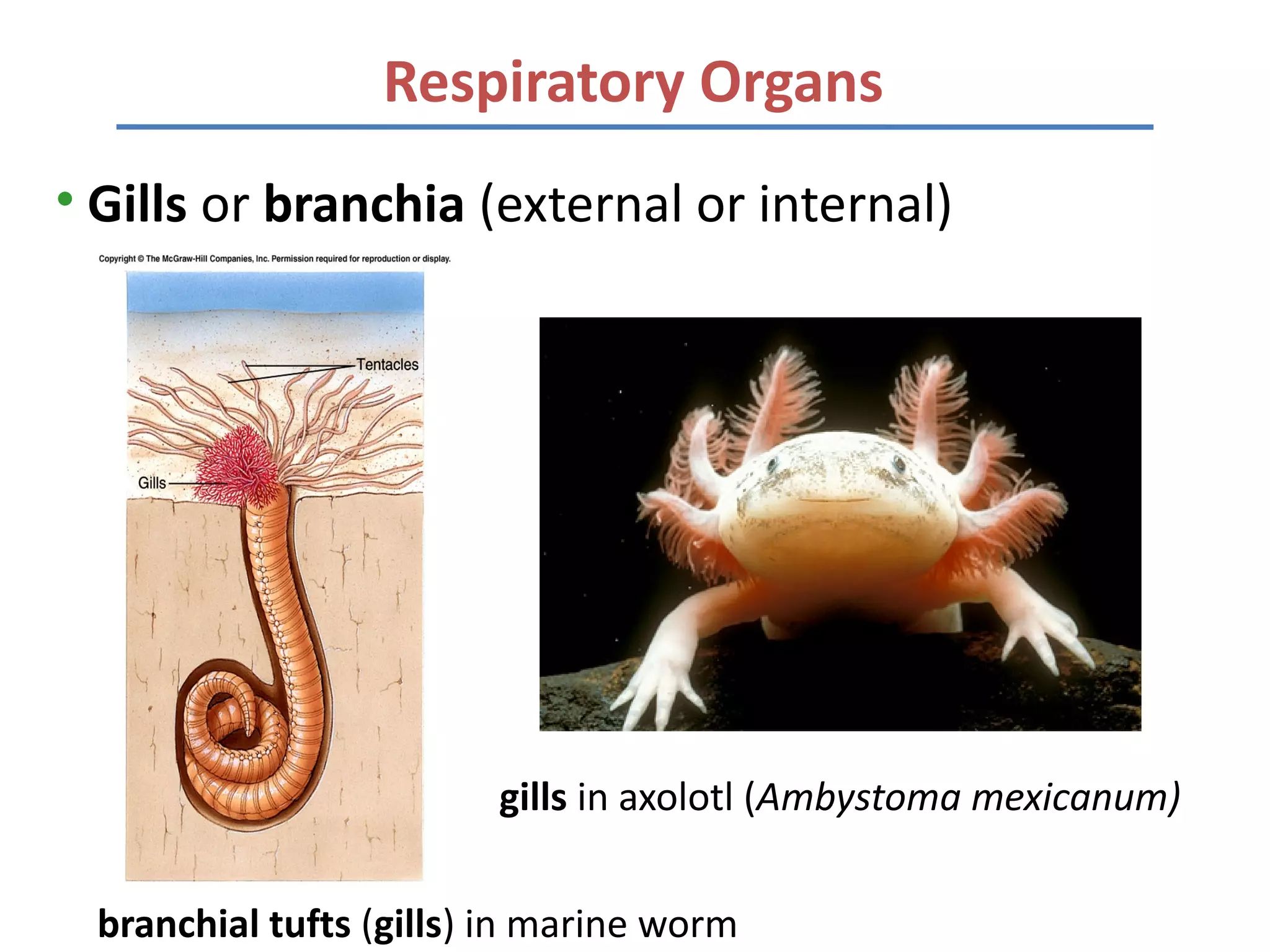 Respiratory Organs

• Gills or branchia (external or internal)

Copyright © The McGraw-Hill Companies, Inc. Permission required for reproduction or display.

Tentacles

Gills

gills in axolotl (Ambystoma mexicanum)

branchial tufts (gills) in marine worm